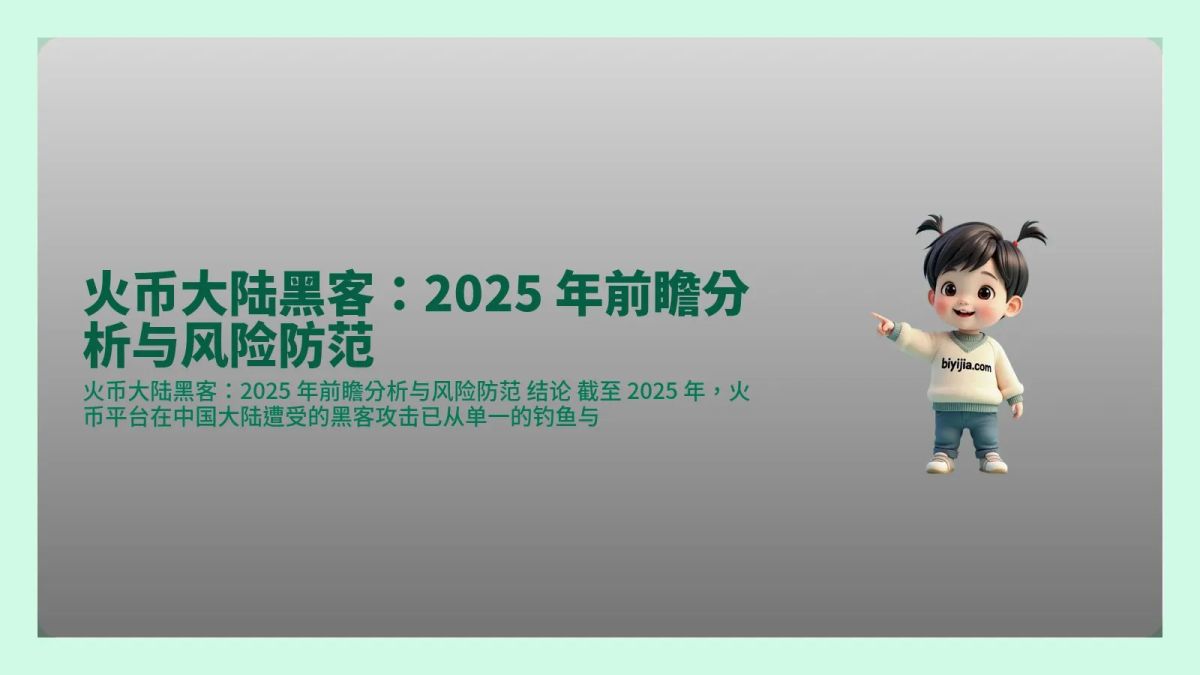 火币大陆黑客：2025 年前瞻分析与风险防范

火币大陆黑客：2025 年前瞻分析与风险防范 结论 截至 2025 年，火币平台在中国大陆遭受的黑客攻击已从单一的钓鱼与

biyijia.com